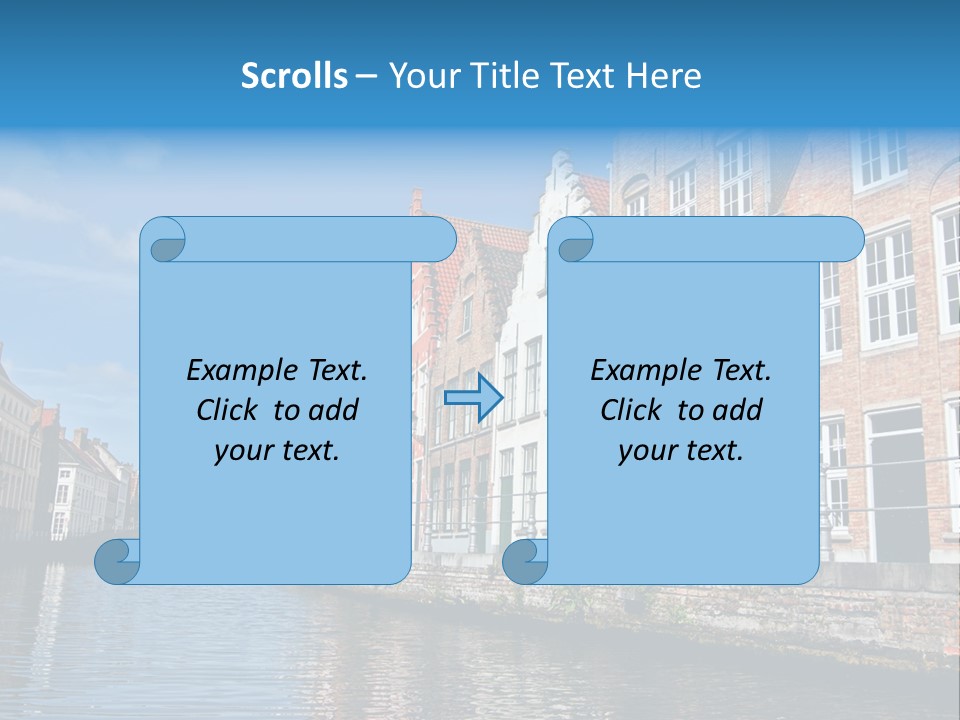 Scrolls – Your Title Text Here

Example Text.
Click to add
your text.

Example Text.
Click to add
your text.